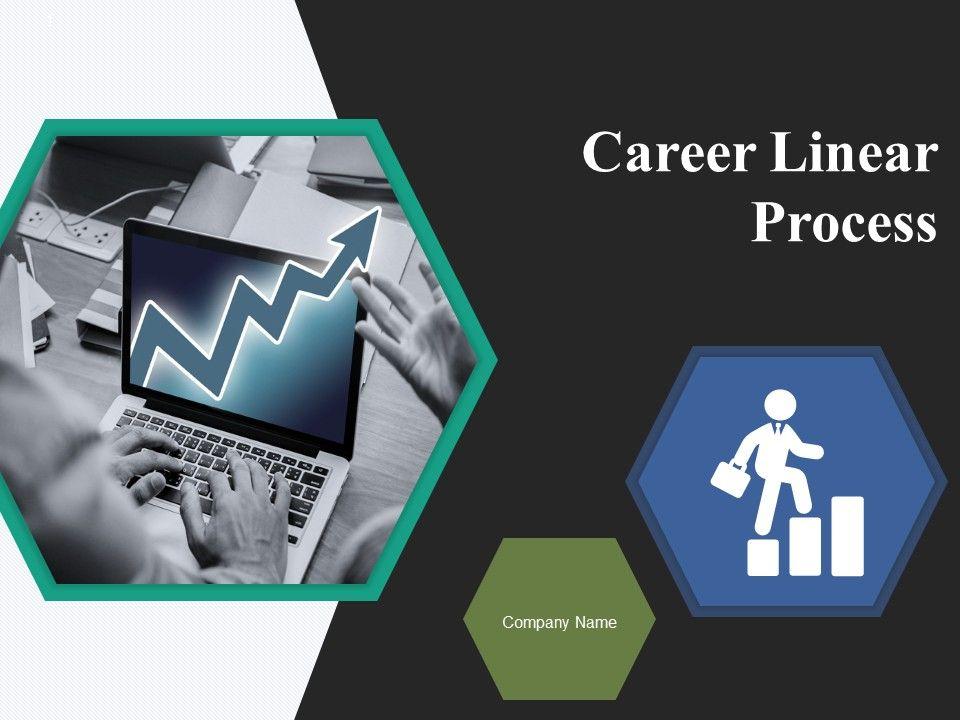 Career Linear Process

Company Name